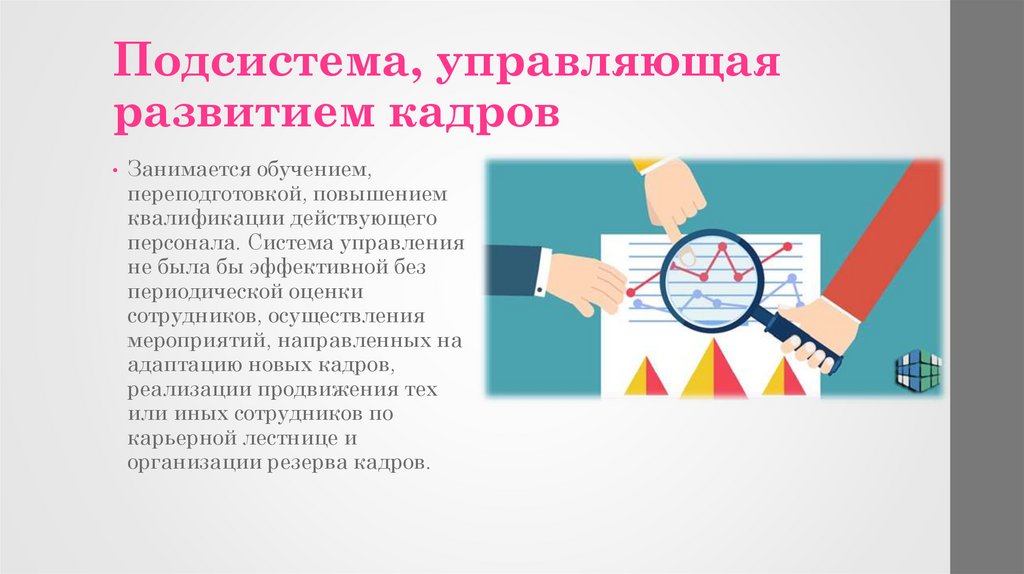 Подсистема, управляющая развитием кадров

• Занимается обучением, переподготовкой, повышением квалификации действующего персонала. Система управления не была бы эффективной без периодической оценки сотрудников, осуществления мероприятий, направленных на адаптацию новых кадров, реализации продвижения тех или иных сотрудников по карьерной лестнице и организации резерва кадров.